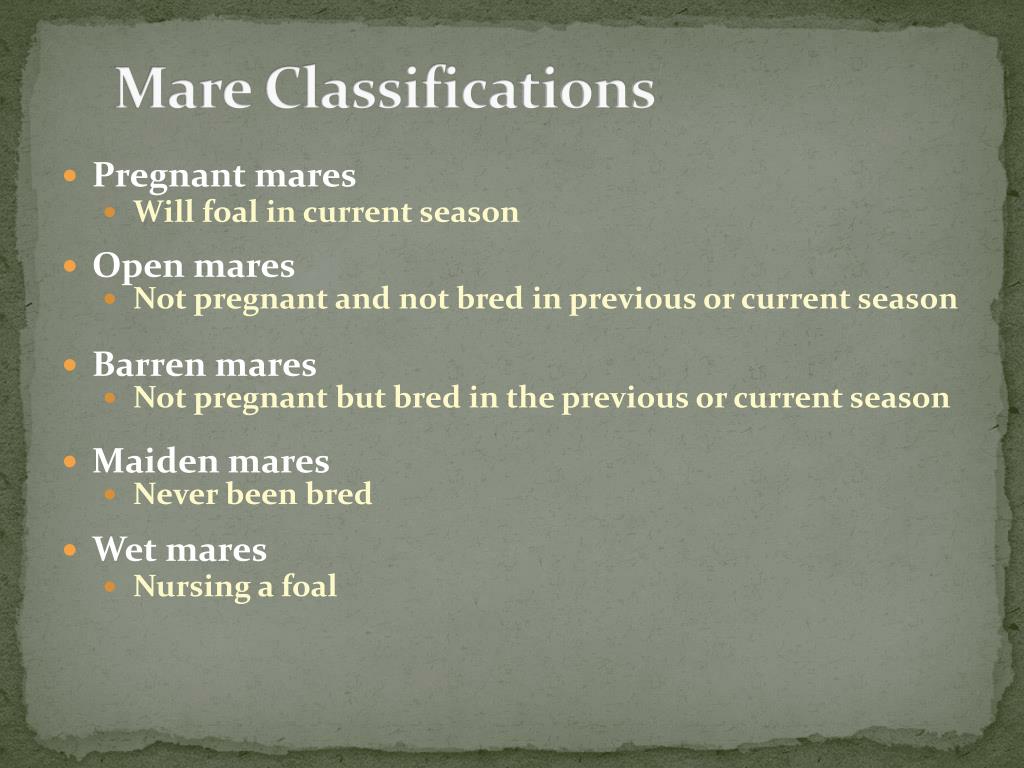 Mare Classifications

- Pregnant mares
  - Will foal in current season
- Open mares
  - Not pregnant and not bred in previous or current season
- Barren mares
  - Not pregnant but bred in the previous or current season
- Maiden mares
  - Never been bred
- Wet mares
  - Nursing a foal